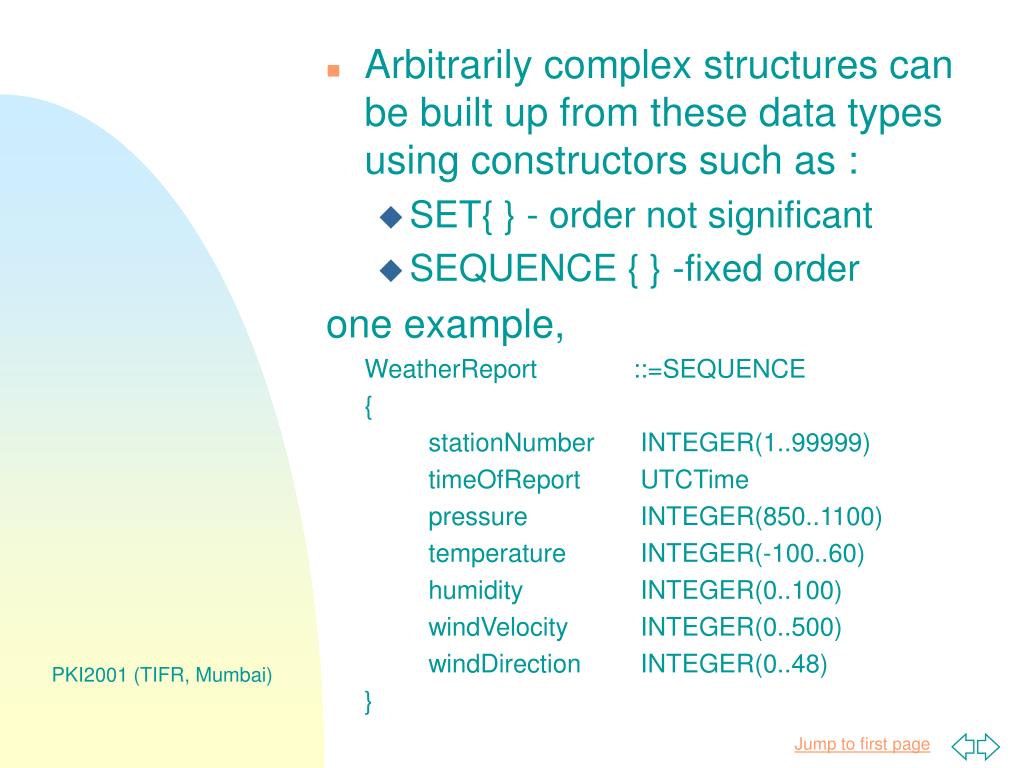 Arbitrarily complex structures can be built up from these data types using constructors such as :

SET{ } - order not significant

SEQUENCE { } -fixed order

one example,

WeatherReport ::=SEQUENCE

{

stationNumber INTEGER(1..99999)

timeOfReport UTCTime

pressure INTEGER(850..1100)

temperature INTEGER(-100..60)

humidity INTEGER(0..100)

windVelocity INTEGER(0..500)

windDirection INTEGER(0..48)

}

PKI2001 (TIFR, Mumbai)

Jump to first page